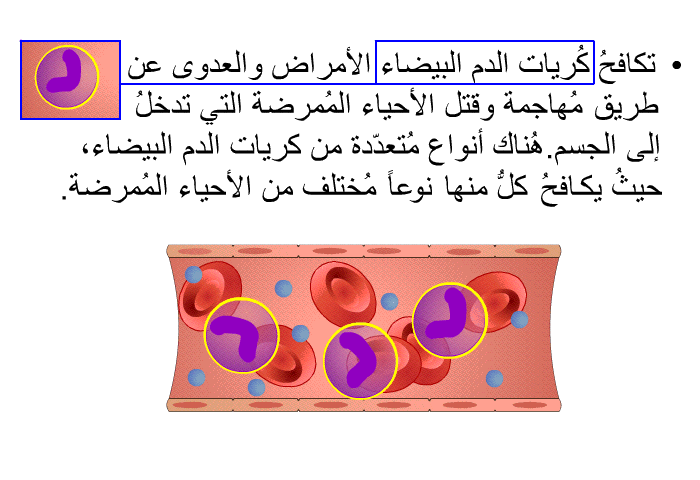 • تكافحُ كُريات الدم البيضاء الأمراض والعدوى عن طريق مُهاجمة وقتل الأحياء المُمرضة التي تدخلُ إلى الجسم.هُناك أنواع مُتعدّدة من كريات الدم البيضاء، حيثُ يكافحُ كلٌّ منها نوعاً مُختلف من الأحياء المُمرضة.